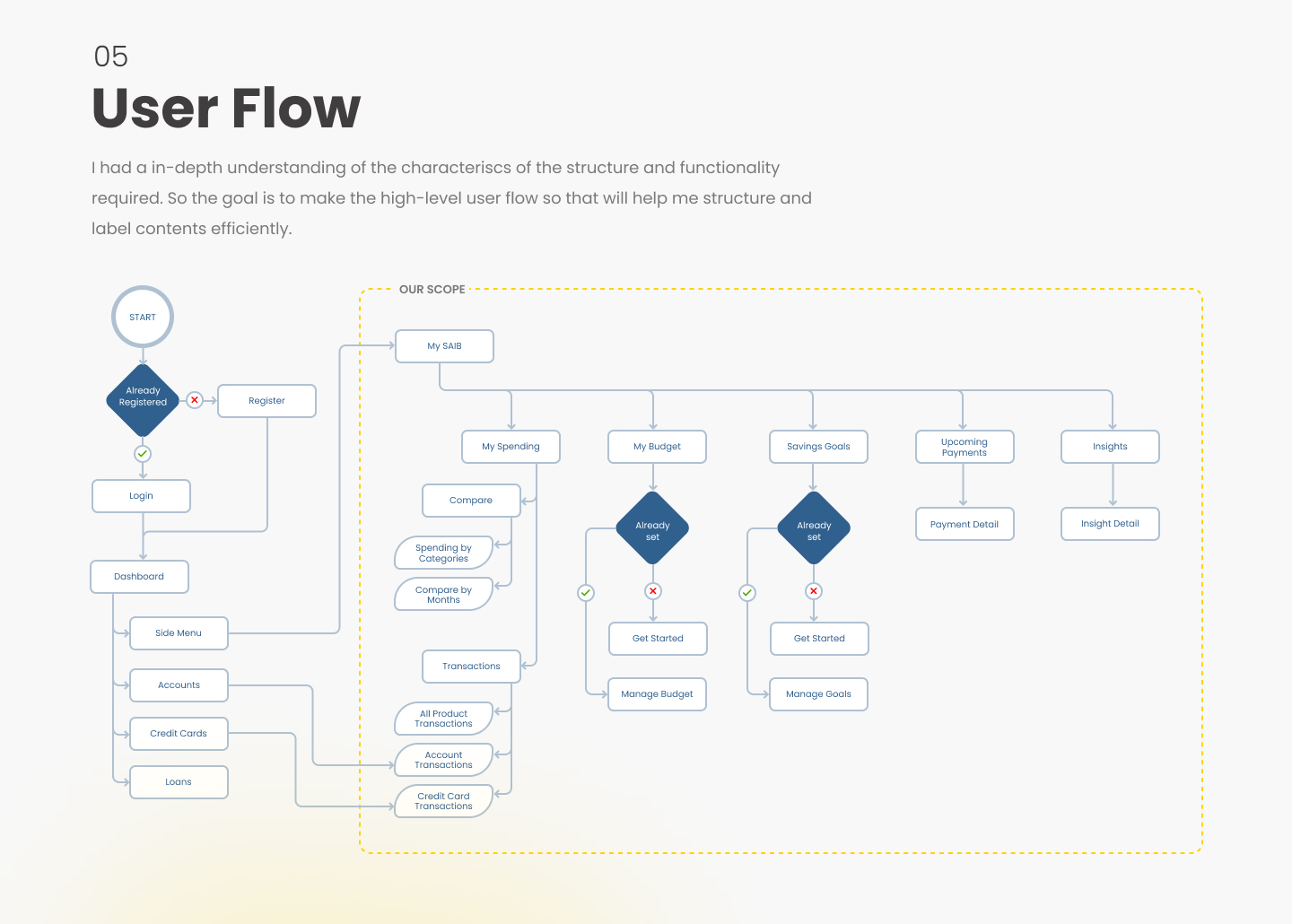 05

User Flow

I had a in-depth understanding of the characteriscs of the structure and functionality required. So the goal is to make the high-level user flow so that will help me structure and label contents efficiently.

START

Already Registered

Register

Login

Dashboard

Side Menu

Accounts

Credit Cards

Loans

OUR SCOPE

My SAIB

My Spending

Compare

Spending by Categories

Compare by Months

Transactions

All Product Transactions

Account Transactions

Credit Card Transactions

My Budget

Already set

Get Started

Manage Budget

Savings Goals

Already set

Get Started

Manage Goals

Upcoming Payments

Payment Detail

Insights

Insight Detail